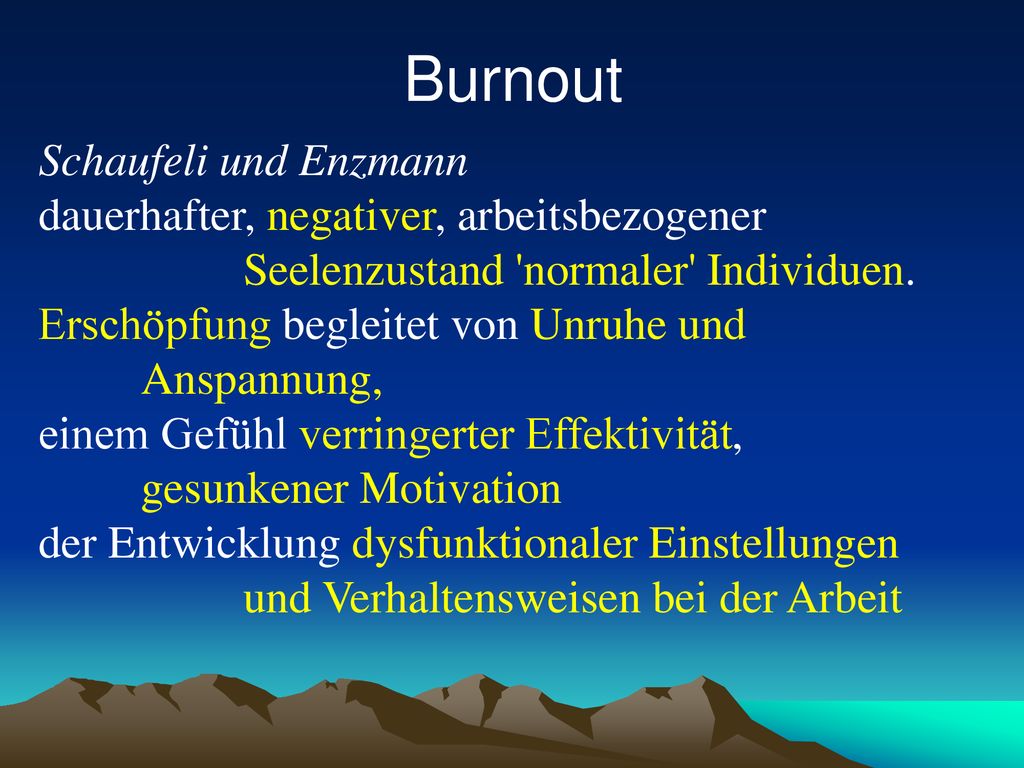 Burnout

Schaufeli und Enzmann
dauerhafter, negativer, arbeitsbezogener Seelenzustand 'normaler' Individuen.
Erschöpfung begleitet von Unruhe und Anspannung,
einem Gefühl verringerter Effektivität, gesunkener Motivation
der Entwicklung dysfunktionaler Einstellungen und Verhaltensweisen bei der Arbeit